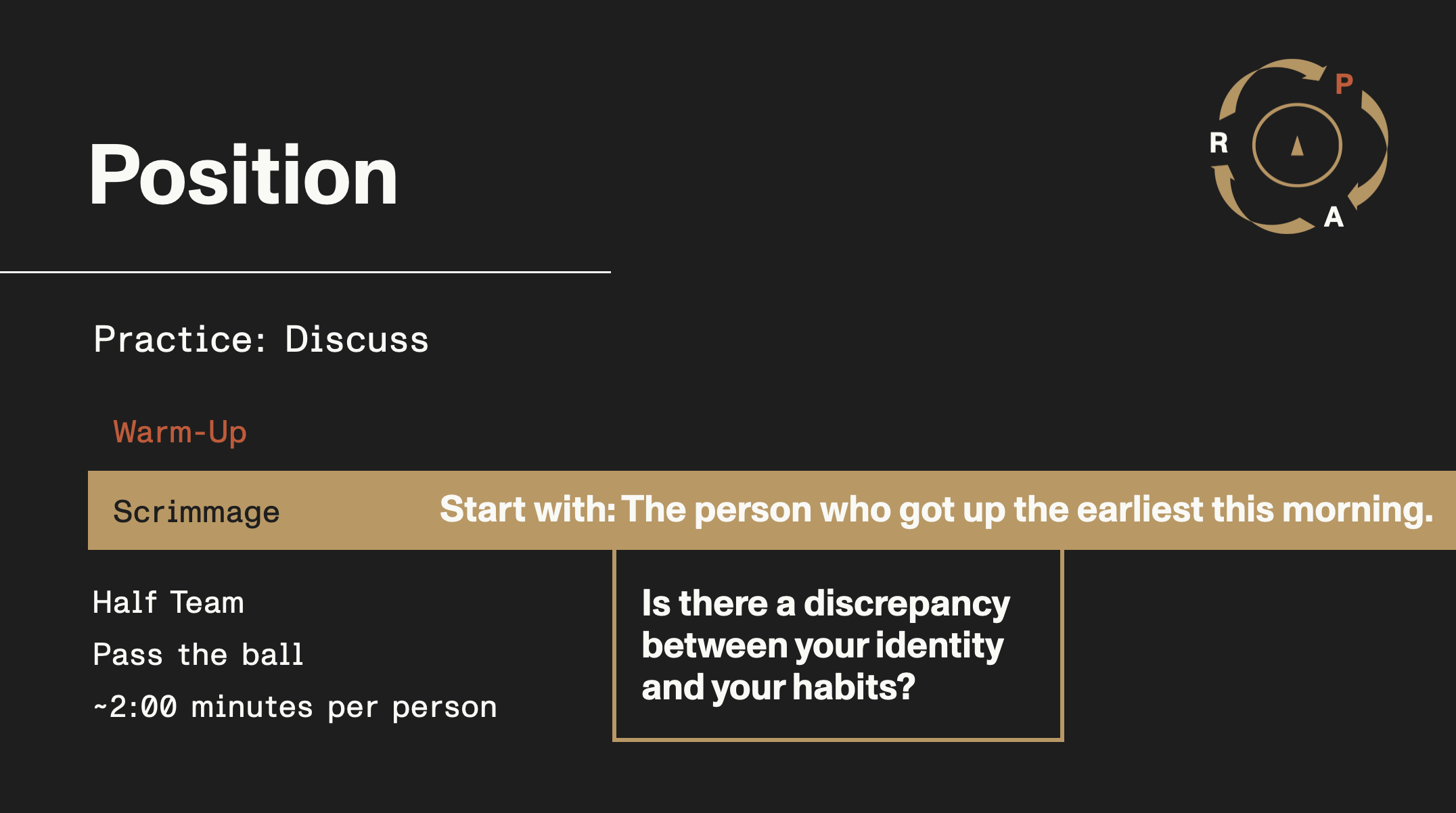 Position

P
R
A

Practice: Discuss

Warm-Up

Scrimmage

Start with: The person who got up the earliest this morning.

Half Team

Pass the ball

~2:00 minutes per person

Is there a discrepancy between your identity and your habits?